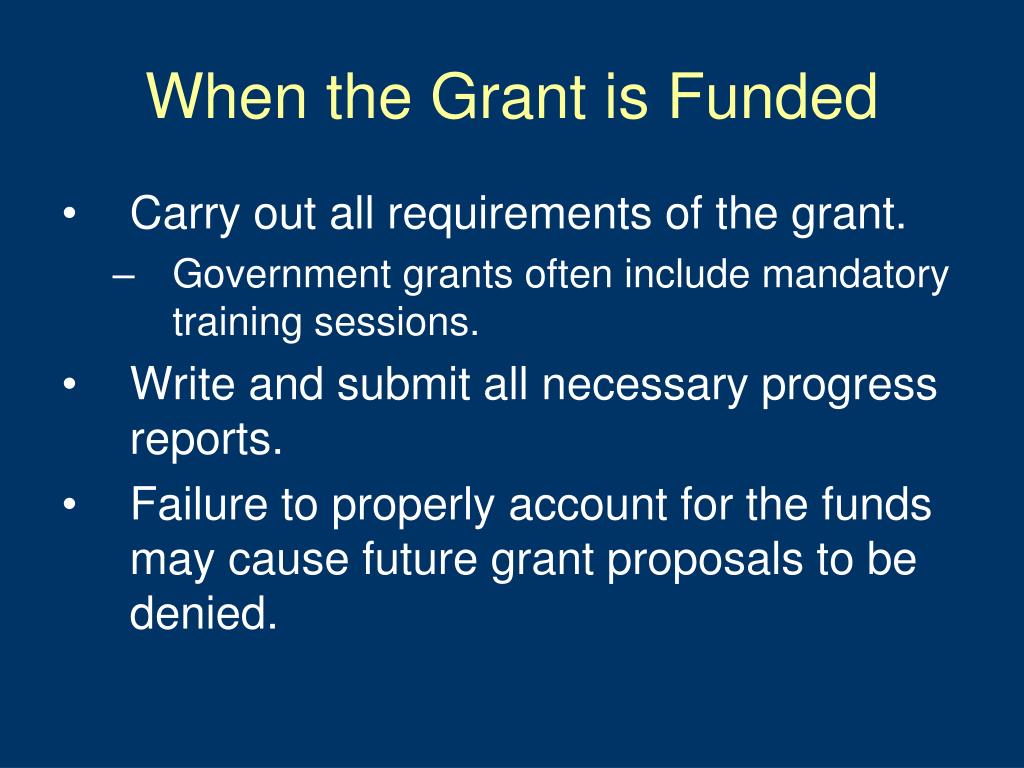 When the Grant is Funded

• Carry out all requirements of the grant.
  – Government grants often include mandatory training sessions.
• Write and submit all necessary progress reports.
• Failure to properly account for the funds may cause future grant proposals to be denied.